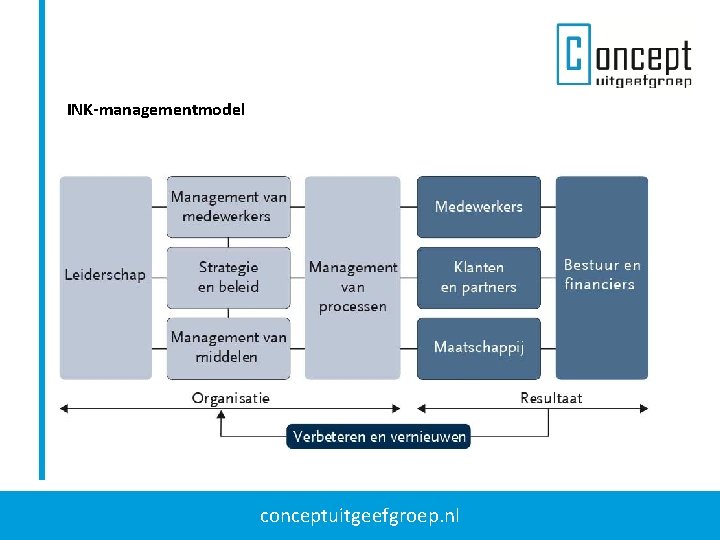 Concept
uitgeefgroep

INK-managementmodel

Leiderschap

Management van medewerkers

Strategie en beleid

Management van middelen

Management van processen

Medewerkers

Klanten en partners

Maatschappij

Bestuur en financiers

Organisatie

Resultaat

Verbeteren en vernieuwen

conceptuitgeefgroep.nl